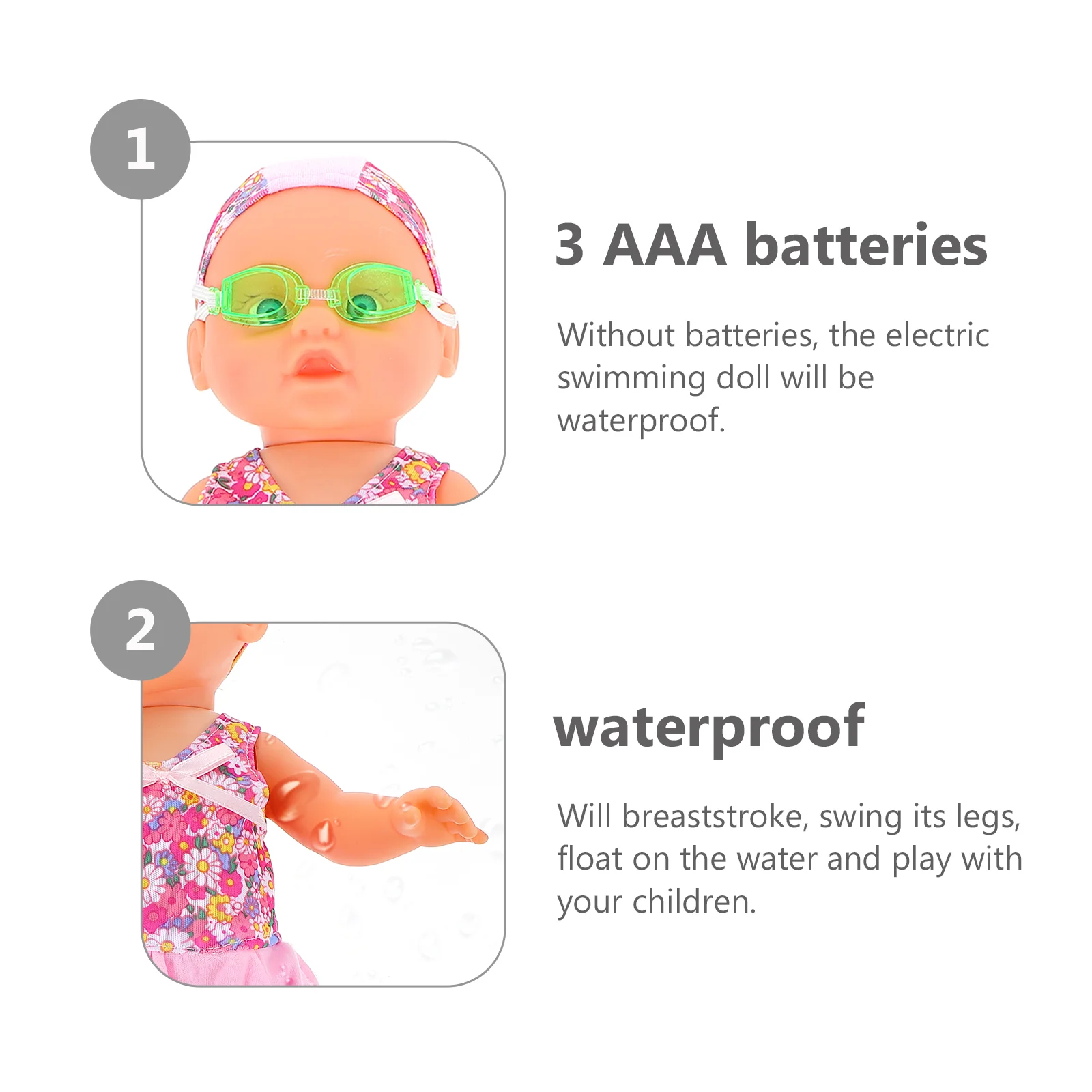 1

3 AAA batteries

Without batteries, the electric swimming doll will be waterproof.

2

waterproof

Will breaststroke, swing its legs, float on the water and play with your children.